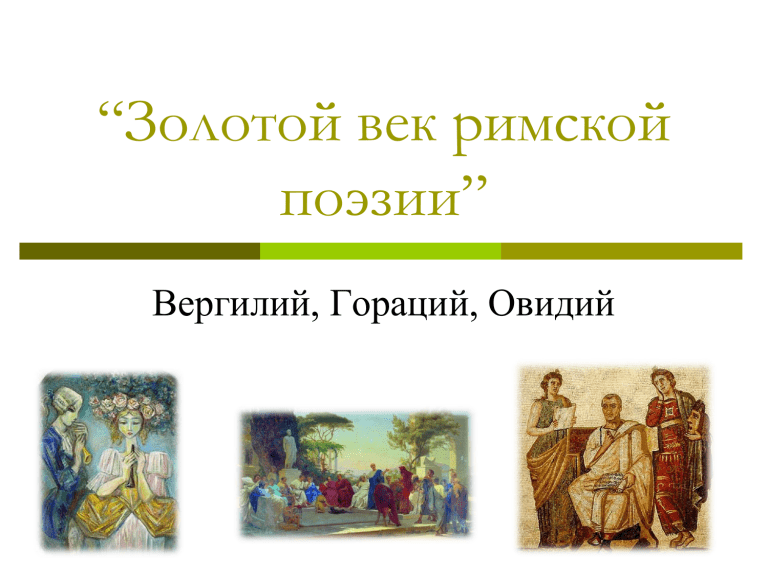 “Золотой век римской поэзии”

Вергилий, Гораций, Овидий